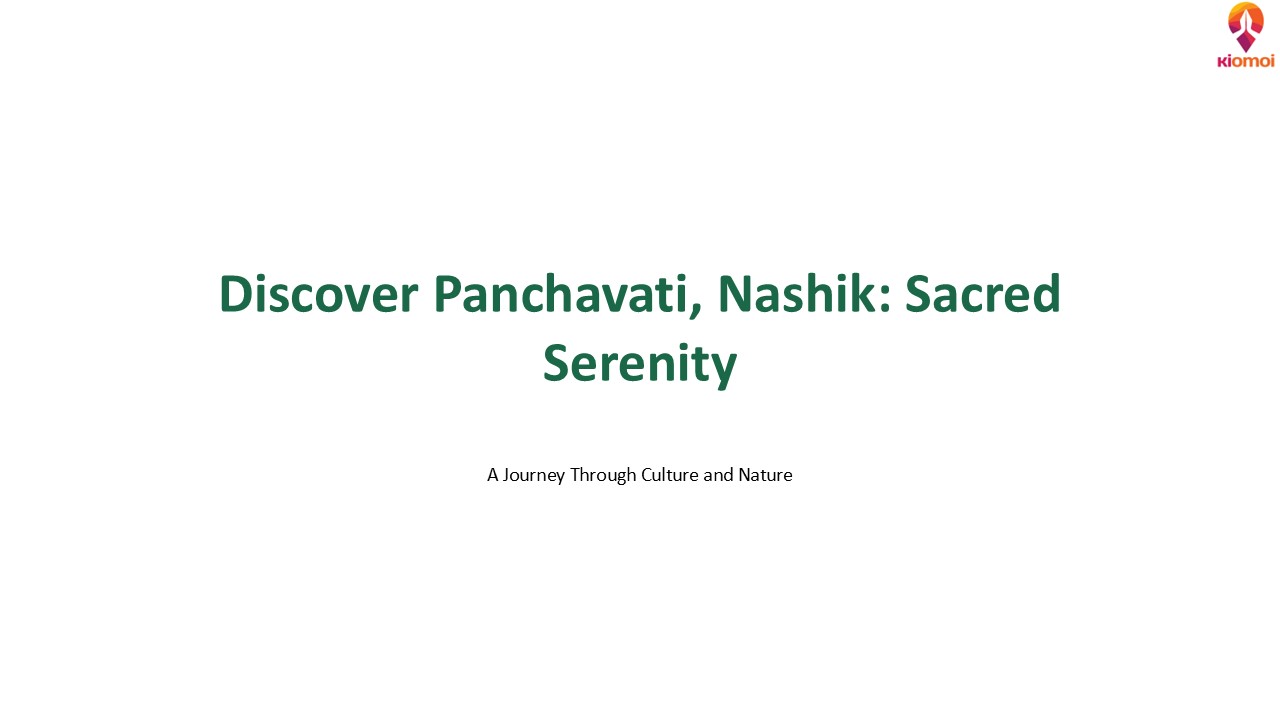 kiomoi

Discover Panchavati, Nashik: Sacred Serenity

A Journey Through Culture and Nature